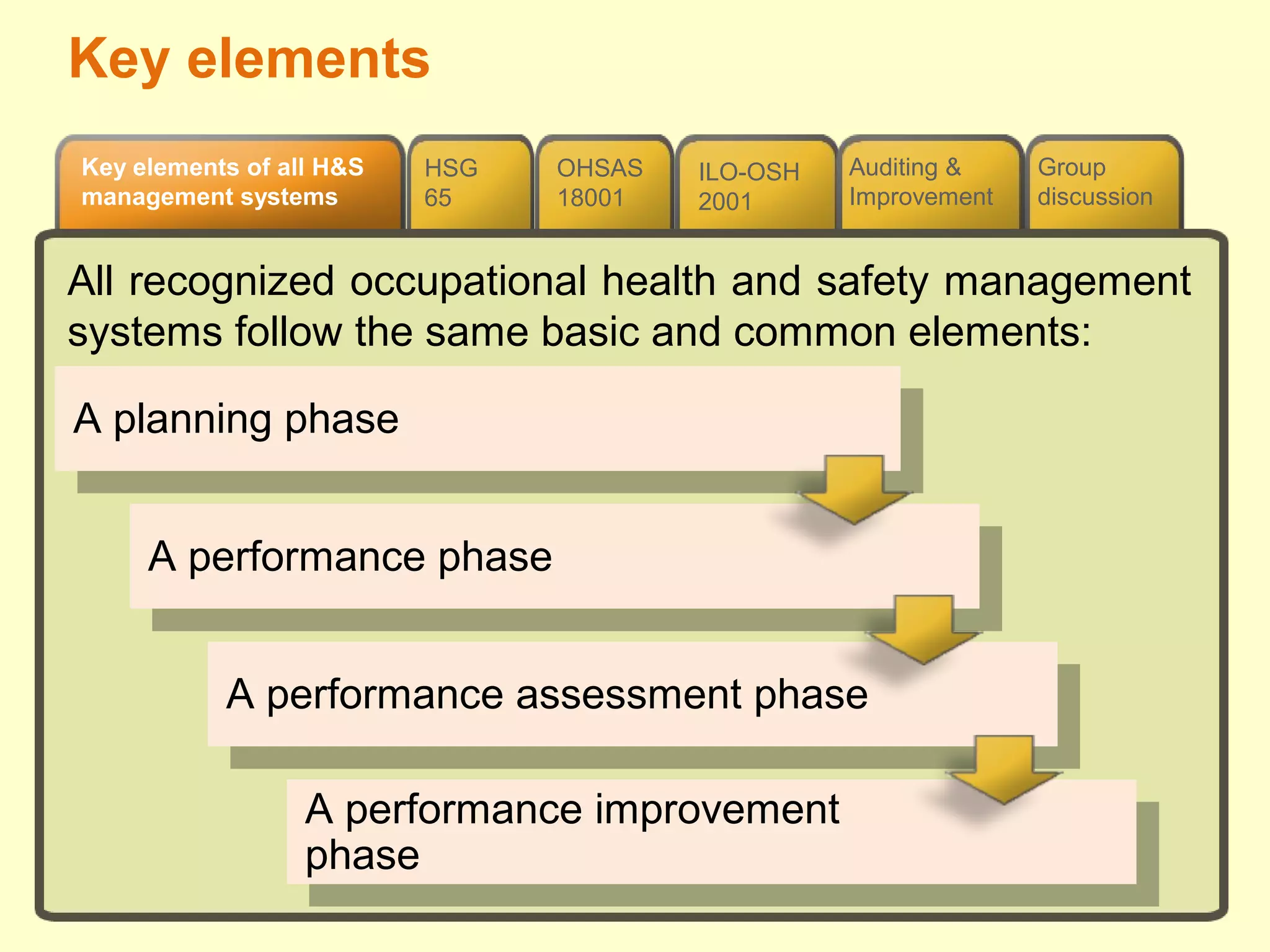 Key elements

Key elements of all H&S management systems

HSG 65

OHSAS 18001

ILO-OSH 2001

Auditing & Improvement

Group discussion

All recognized occupational health and safety management systems follow the same basic and common elements:

A planning phase

A performance phase

A performance assessment phase

A performance improvement phase